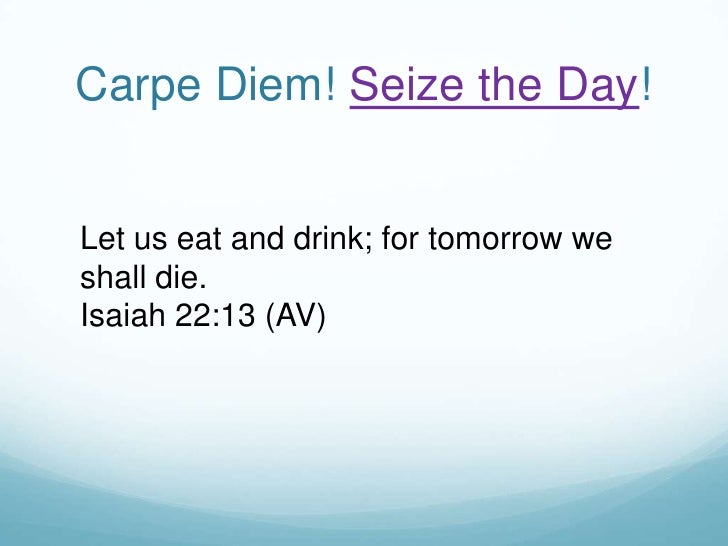 Carpe Diem! Seize the Day!

Let us eat and drink; for tomorrow we shall die.
Isaiah 22:13 (AV)